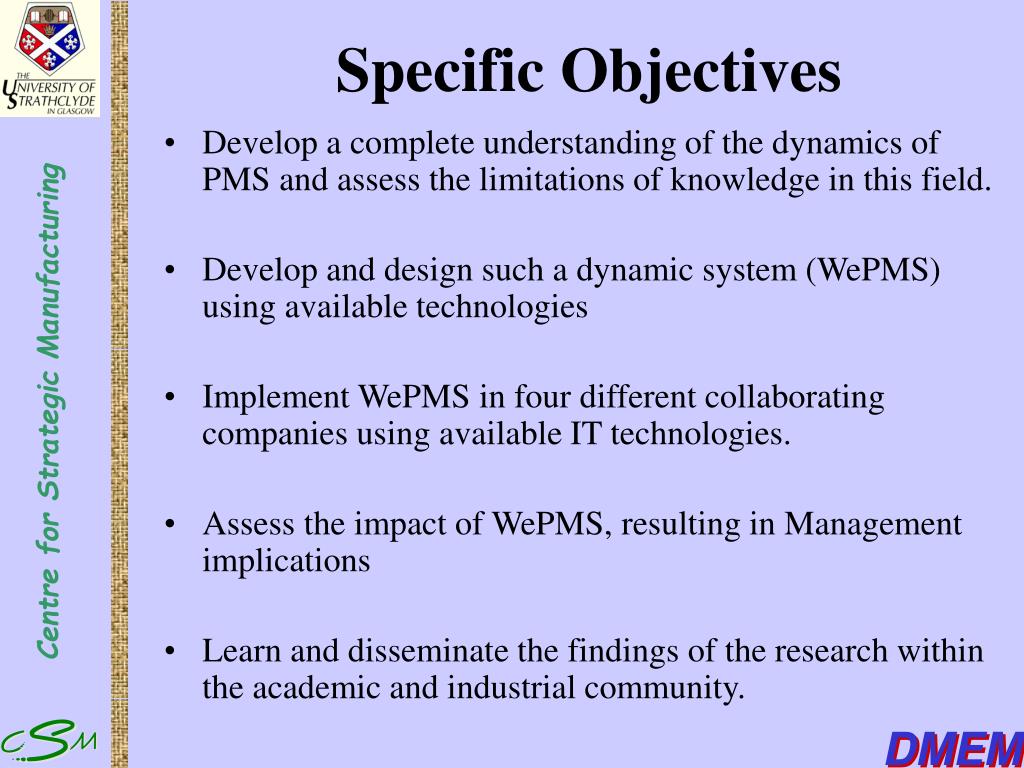 THE UNIVERSITY OF STRATHCLYDE IN GLASGOW

Centre for Strategic Manufacturing

CSM

Specific Objectives

• Develop a complete understanding of the dynamics of PMS and assess the limitations of knowledge in this field.

• Develop and design such a dynamic system (WePMS) using available technologies

• Implement WePMS in four different collaborating companies using available IT technologies.

• Assess the impact of WePMS, resulting in Management implications

• Learn and disseminate the findings of the research within the academic and industrial community.

DMEM